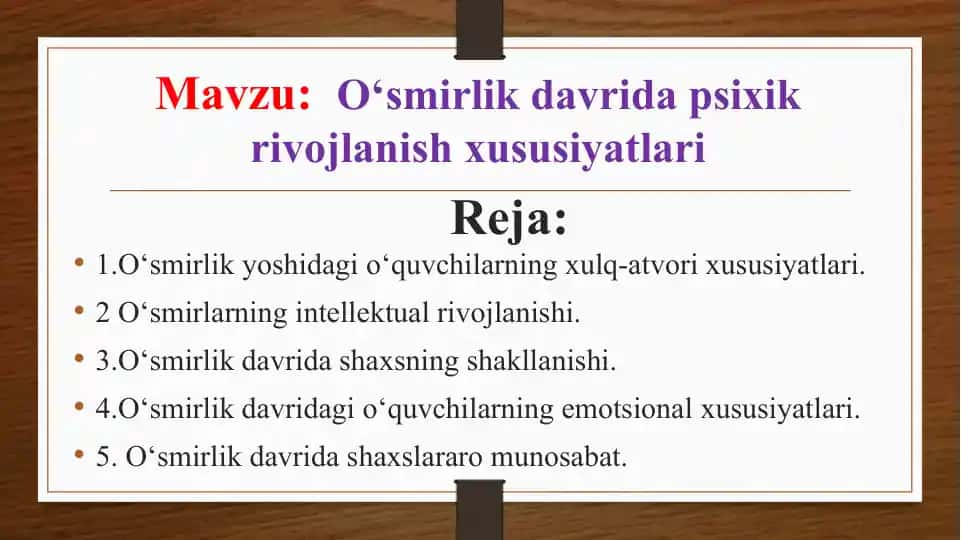 Mavzu: O‘smirlik davrida psixik rivojlanish xususiyatlari

Reja:

• 1.O‘smirlik yoshidagi o‘quvchilarning xulq-atvori xususiyatlari.
• 2 O‘smirlarning intellektual rivojlanishi.
• 3.O‘smirlik davrida shaxsning shakllanishi.
• 4.O‘smirlik davridagi o‘quvchilarning emotsional xususiyatlari.
• 5. O‘smirlik davrida shaxslararo munosabat.